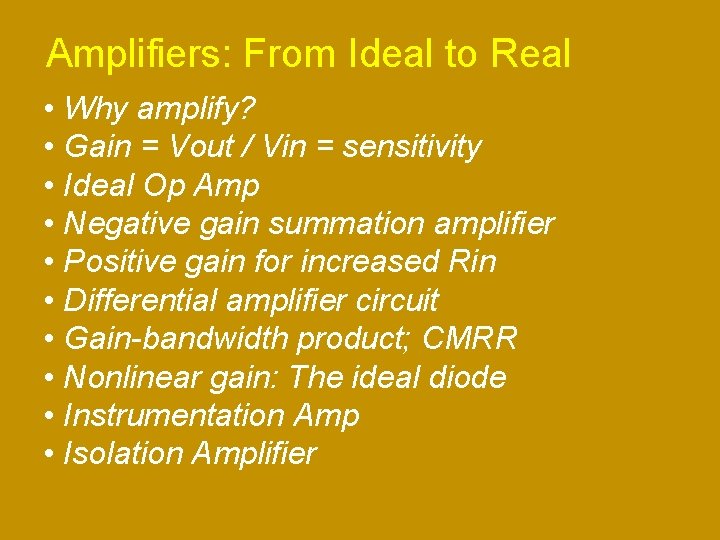 Amplifiers: From Ideal to Real

• Why amplify?
• Gain = Vout / Vin = sensitivity
• Ideal Op Amp
• Negative gain summation amplifier
• Positive gain for increased Rin
• Differential amplifier circuit
• Gain-bandwidth product; CMRR
• Nonlinear gain: The ideal diode
• Instrumentation Amp
• Isolation Amplifier